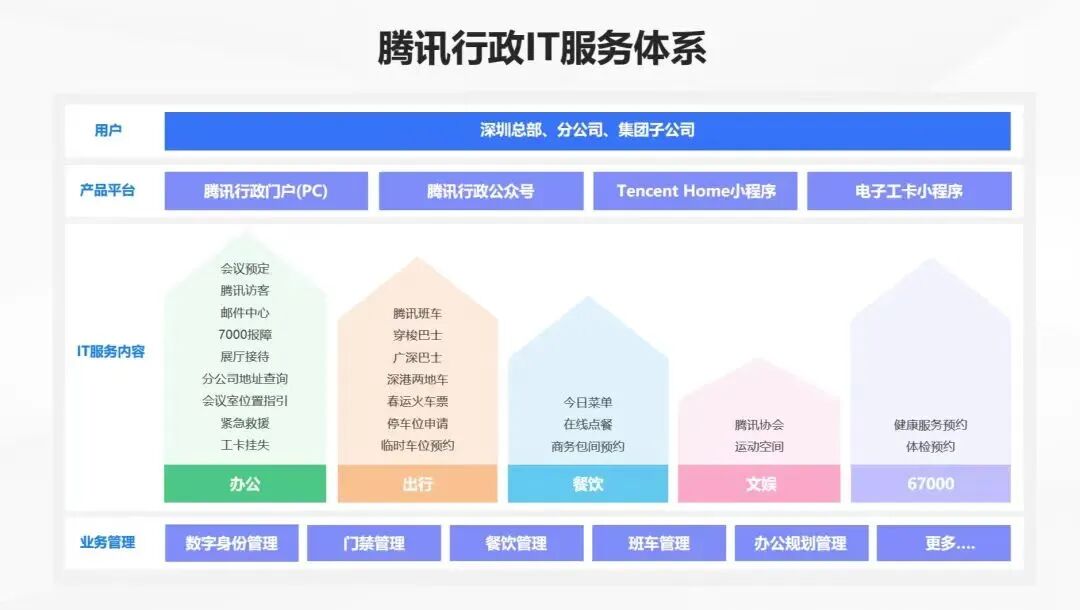 腾讯行政IT服务体系

用户

深圳总部、分公司、集团子公司

产品平台

腾讯行政门户(PC)

腾讯行政公众号

Tencent Home小程序

电子工卡小程序

IT服务内容

会议预定
腾讯访客
邮件中心
7000报障
展厅接待
分公司地址查询
会议室位置指引
紧急救援
工卡挂失

办公

腾讯班车
穿梭巴士
广深巴士
深港两地车
春运火车票
停车位申请
临时车位预约

出行

今日菜单
在线点餐
商务包间预约

餐饮

腾讯协会
运动空间

文娱

健康服务预约
体检预约

67000

业务管理

数字身份管理

门禁管理

餐饮管理

班车管理

办公规划管理

更多....